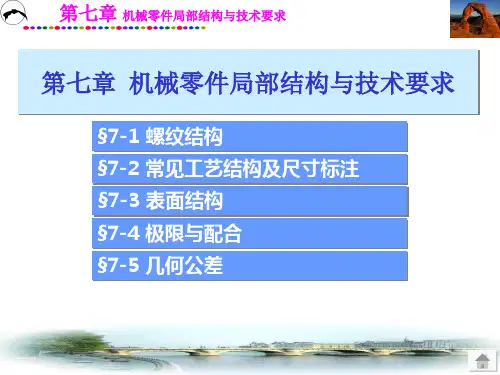 第七章 机械零件局部结构与技术要求

第七章 机械零件局部结构与技术要求

§7-1 螺纹结构

§7-2 常见工艺结构及尺寸标注

§7-3 表面结构

§7-4 极限与配合

§7-5 几何公差